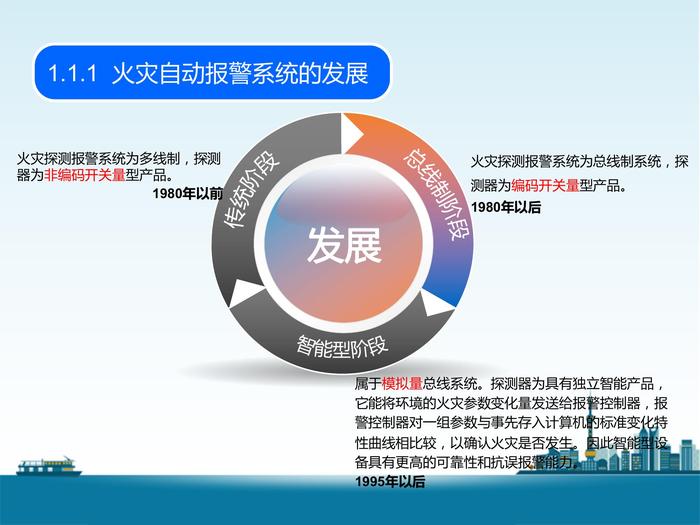 1.1.1 火灾自动报警系统的发展

火灾探测报警系统为多线制，探测器为非编码开关量型产品。
1980年以前

传统阶段

总线制阶段

发展

智能型阶段

火灾探测报警系统为总线制系统，探测器为编码开关量型产品。
1980年以后

属于模拟量总线系统。探测器为具有独立智能产品，它能将环境的火灾参数变化量发送给报警控制器，报警控制器对一组参数与事先存入计算机的标准变化特性曲线相比较，以确认火灾是否发生。因此智能型设备具有更高的可靠性和抗误报警能力。
1995年以后